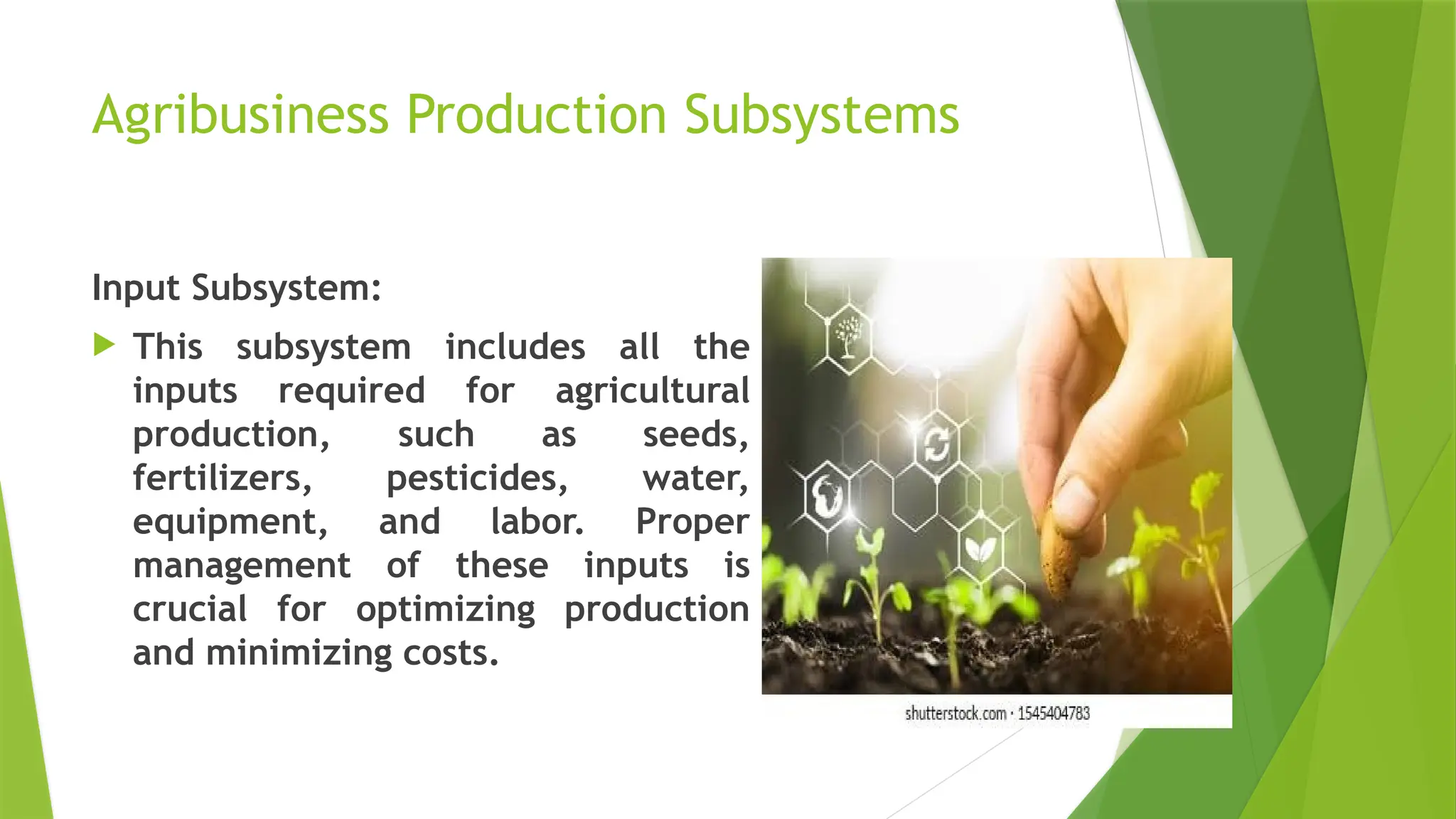 Agribusiness Production Subsystems

Input Subsystem:

This subsystem includes all the inputs required for agricultural production, such as seeds, fertilizers, pesticides, water, equipment, and labor. Proper management of these inputs is crucial for optimizing production and minimizing costs.

shutterstock.com · 1545404783